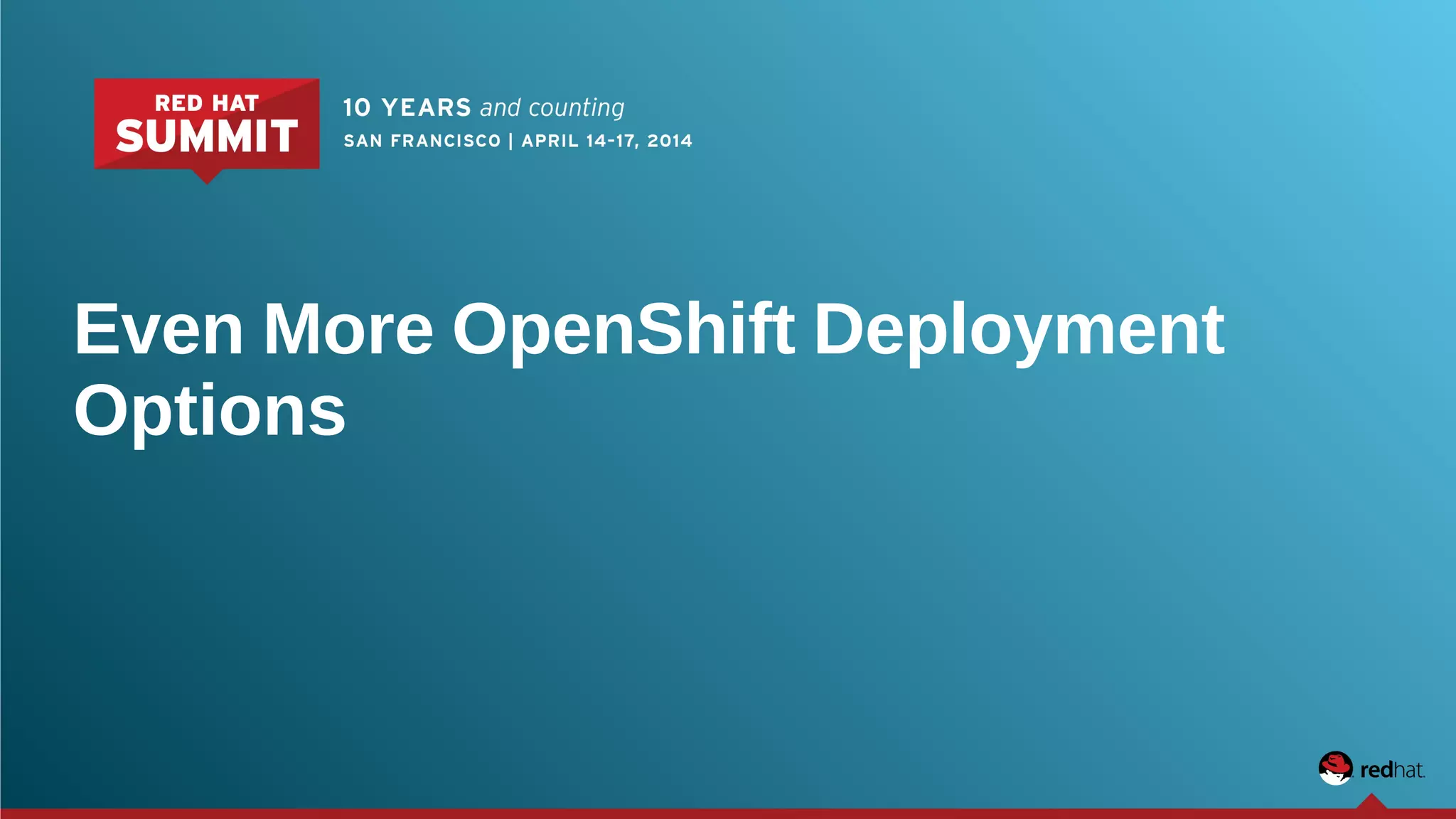 RED HAT SUMMIT

10 YEARS and counting
SAN FRANCISCO | APRIL 14-17, 2014

Even More OpenShift Deployment Options

redhat.